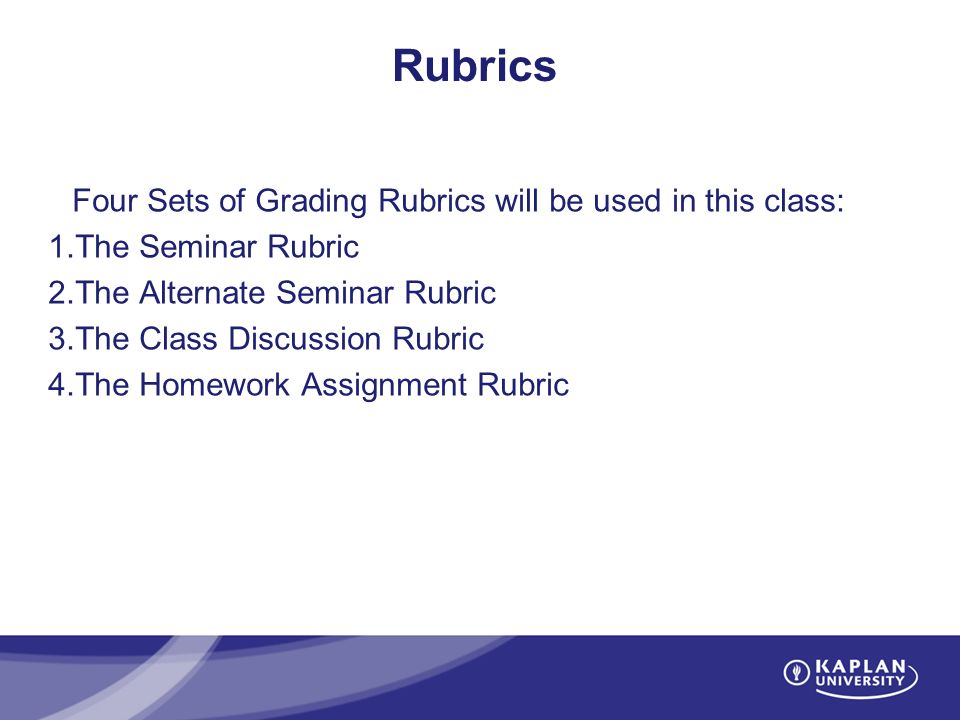 Rubrics

Four Sets of Grading Rubrics will be used in this class:
1.The Seminar Rubric
2.The Alternate Seminar Rubric
3.The Class Discussion Rubric
4.The Homework Assignment Rubric

KAPLAN UNIVERSITY